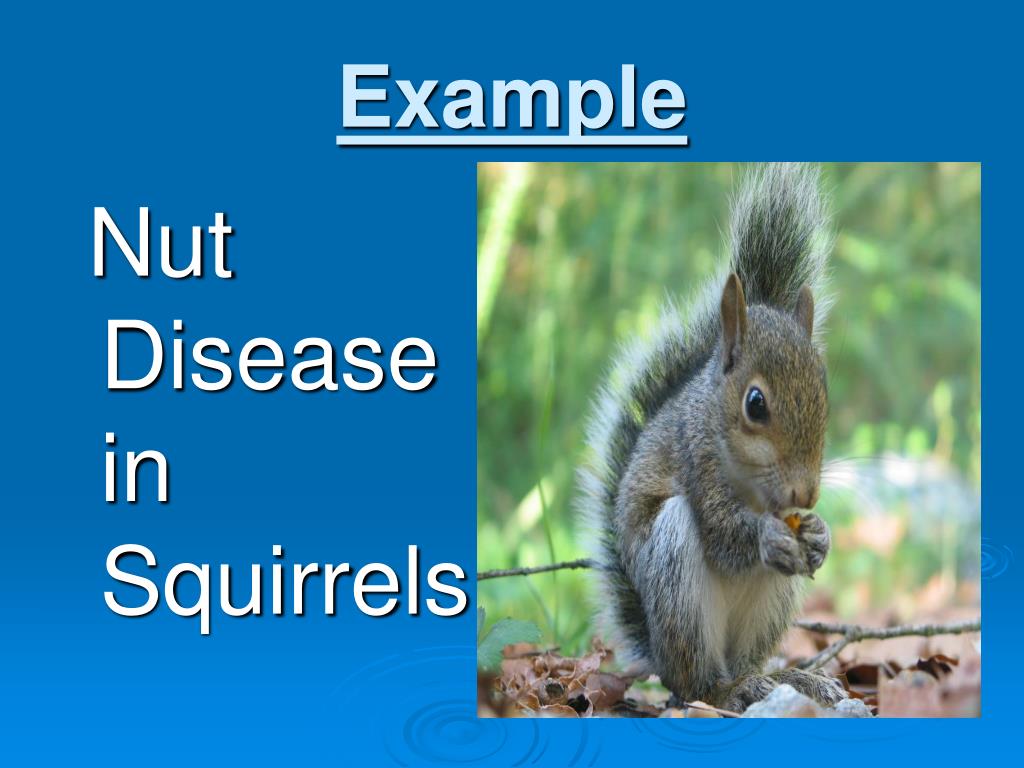 Example

Nut Disease in Squirrels